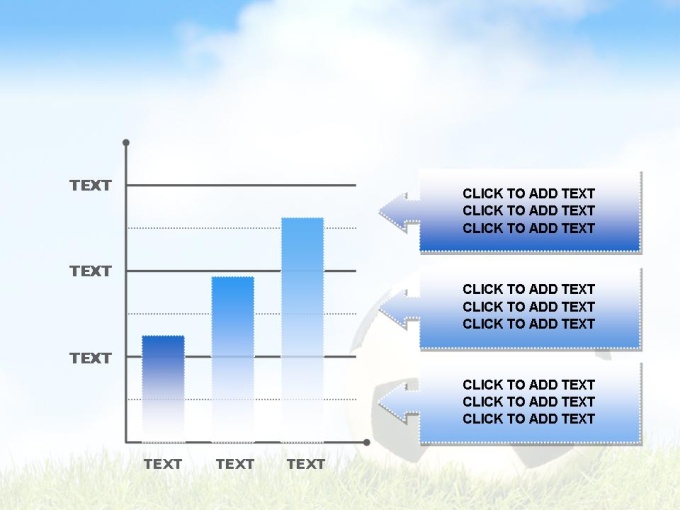 TEXT

TEXT

TEXT

TEXT TEXT TEXT

CLICK TO ADD TEXT
CLICK TO ADD TEXT
CLICK TO ADD TEXT

CLICK TO ADD TEXT
CLICK TO ADD TEXT
CLICK TO ADD TEXT

CLICK TO ADD TEXT
CLICK TO ADD TEXT
CLICK TO ADD TEXT